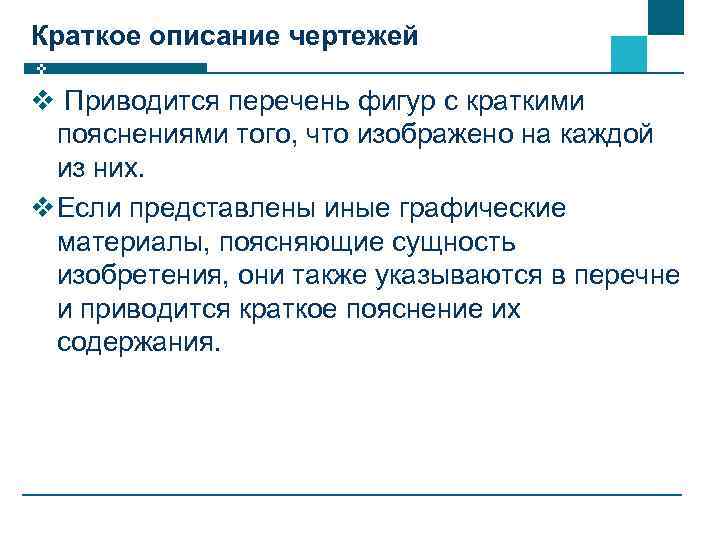 Краткое описание чертежей

❖ Приводится перечень фигур с краткими пояснениями того, что изображено на каждой из них.

❖ Если представлены иные графические материалы, поясняющие сущность изобретения, они также указываются в перечне и приводится краткое пояснение их содержания.